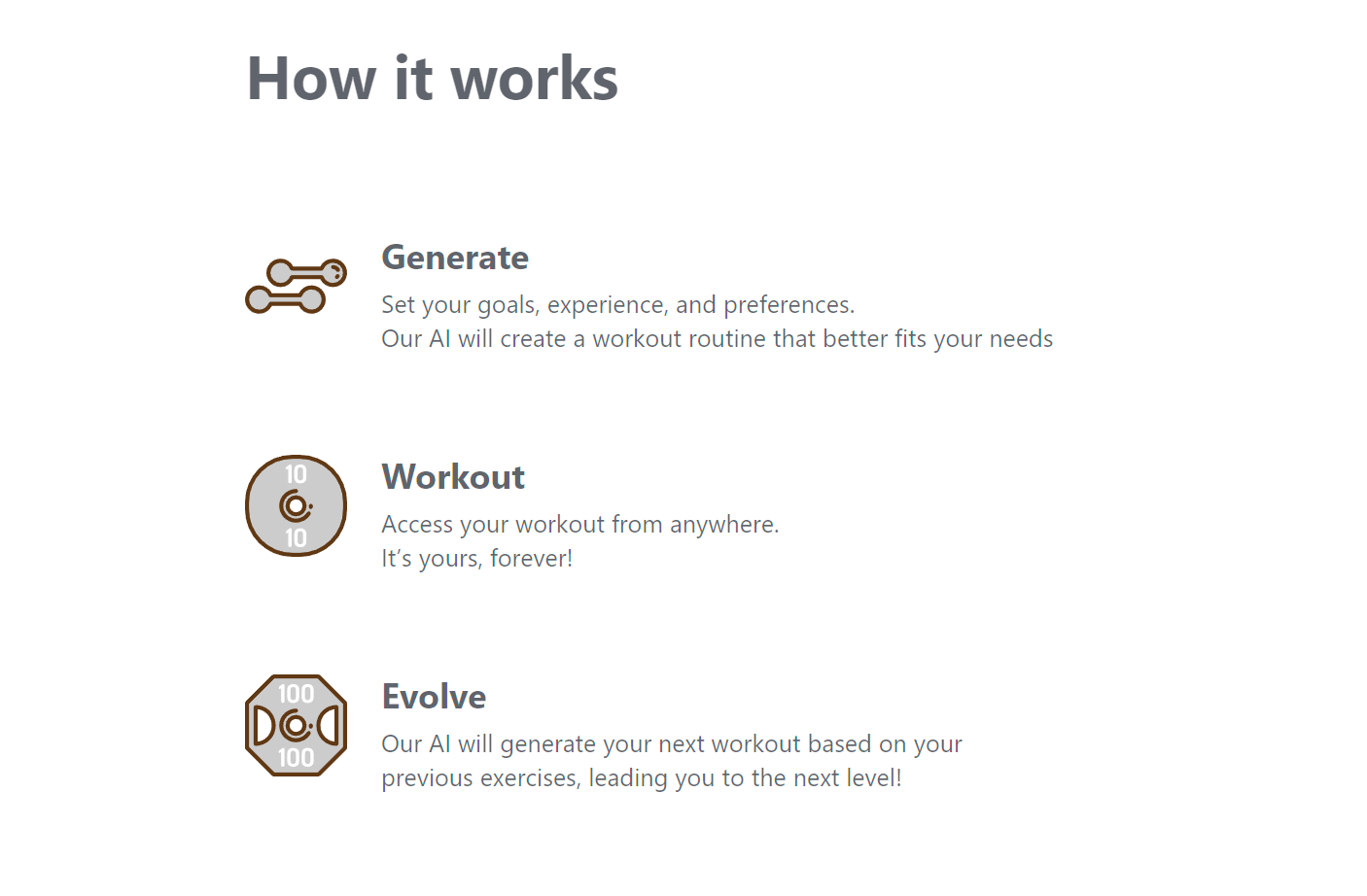 How it works

Generate

Set your goals, experience, and preferences.
Our AI will create a workout routine that better fits your needs

10
10

Workout

Access your workout from anywhere.
It's yours, forever!

100
100

Evolve

Our AI will generate your next workout based on your previous exercises, leading you to the next level!